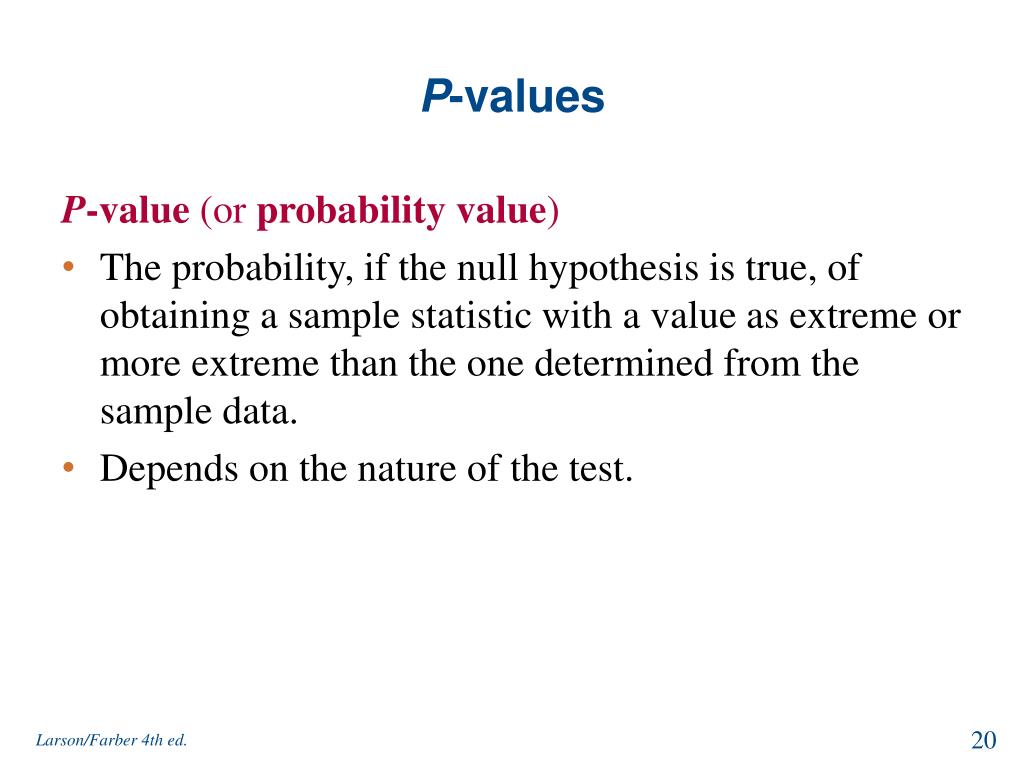 P-values

P-value (or probability value)

• The probability, if the null hypothesis is true, of obtaining a sample statistic with a value as extreme or more extreme than the one determined from the sample data.
• Depends on the nature of the test.

Larson/Farber 4th ed.

20